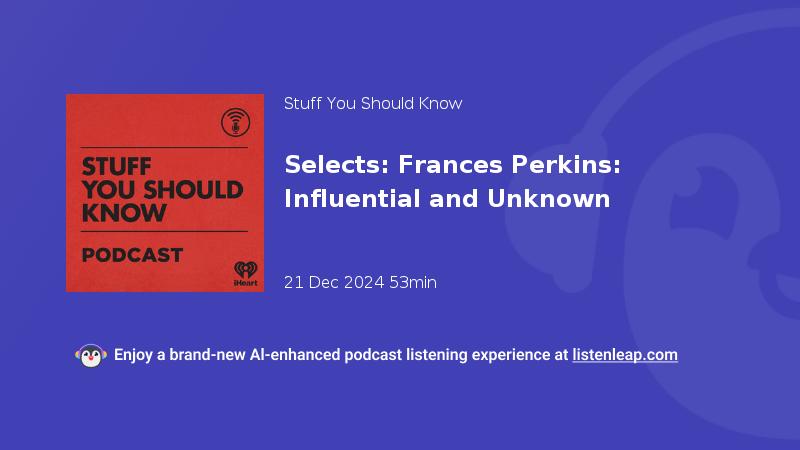 STUFF YOU SHOULD KNOW

PODCAST

iHeart

Stuff You Should Know

Selects: Frances Perkins: Influential and Unknown

21 Dec 2024 53min

Enjoy a brand-new AI-enhanced podcast listening experience at listenleap.com